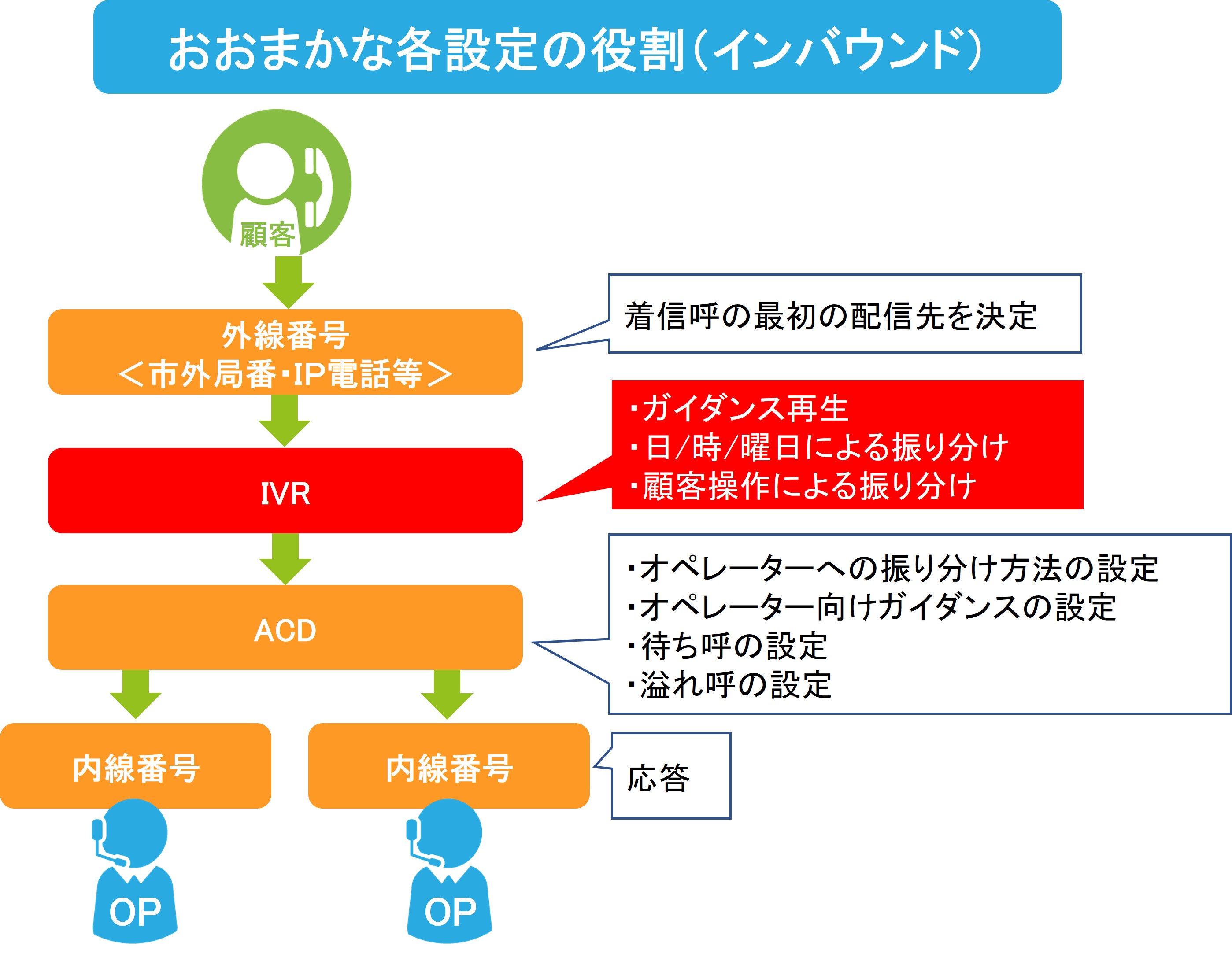 おおまかな各設定の役割(インバウンド)

顧客

外線番号
<市外局番・IP電話等>

着信呼の最初の配信先を決定

IVR

・ガイダンス再生
・日/時/曜日による振り分け
・顧客操作による振り分け

ACD

・オペレーターへの振り分け方法の設定
・オペレーター向けガイダンスの設定
・待ち呼の設定
・溢れ呼の設定

内線番号

内線番号

応答

OP

OP